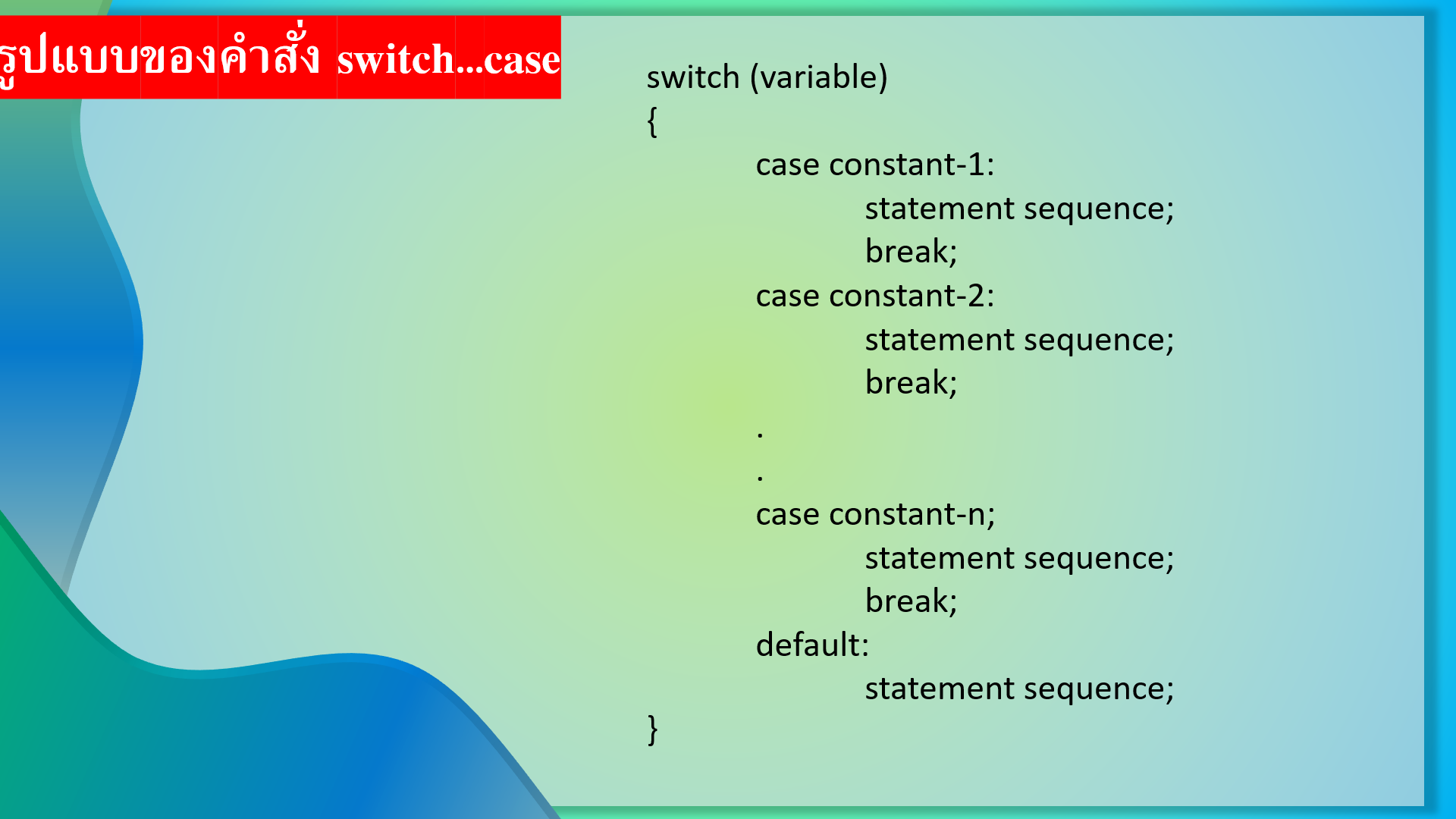 รูปแบบของคำสั่ง switch...case

switch (variable)
{
case constant-1:
statement sequence;
break;
case constant-2:
statement sequence;
break;
.
.
case constant-n;
statement sequence;
break;
default:
statement sequence;
}